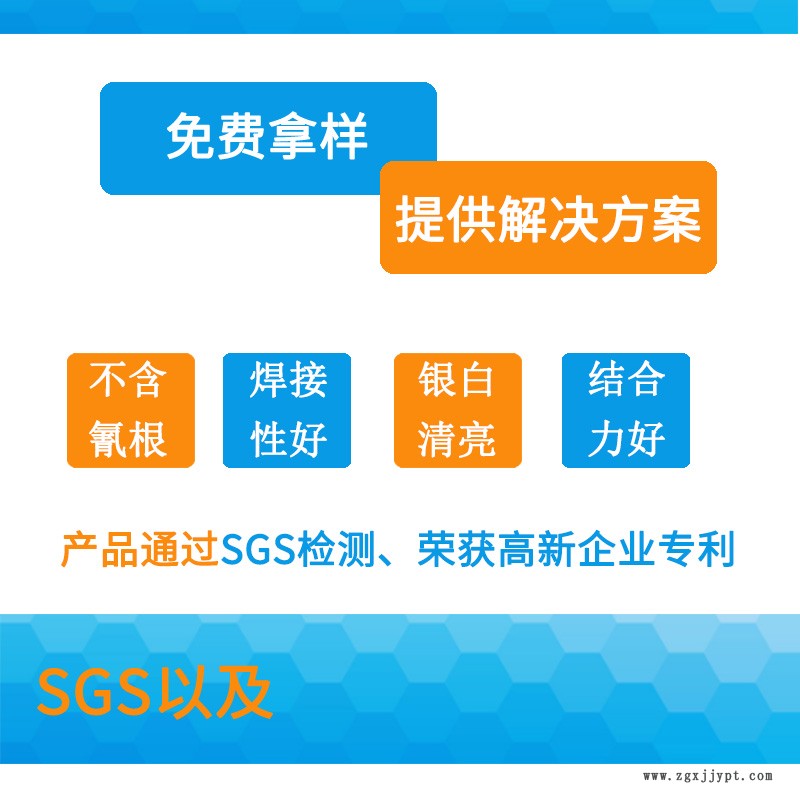 免费拿样

提供解决方案

不含氰根

焊接性好

银白清亮

结合力好

产品通过SGS检测、荣获高新企业专利

SGS以及

www.zgxjjypt.com